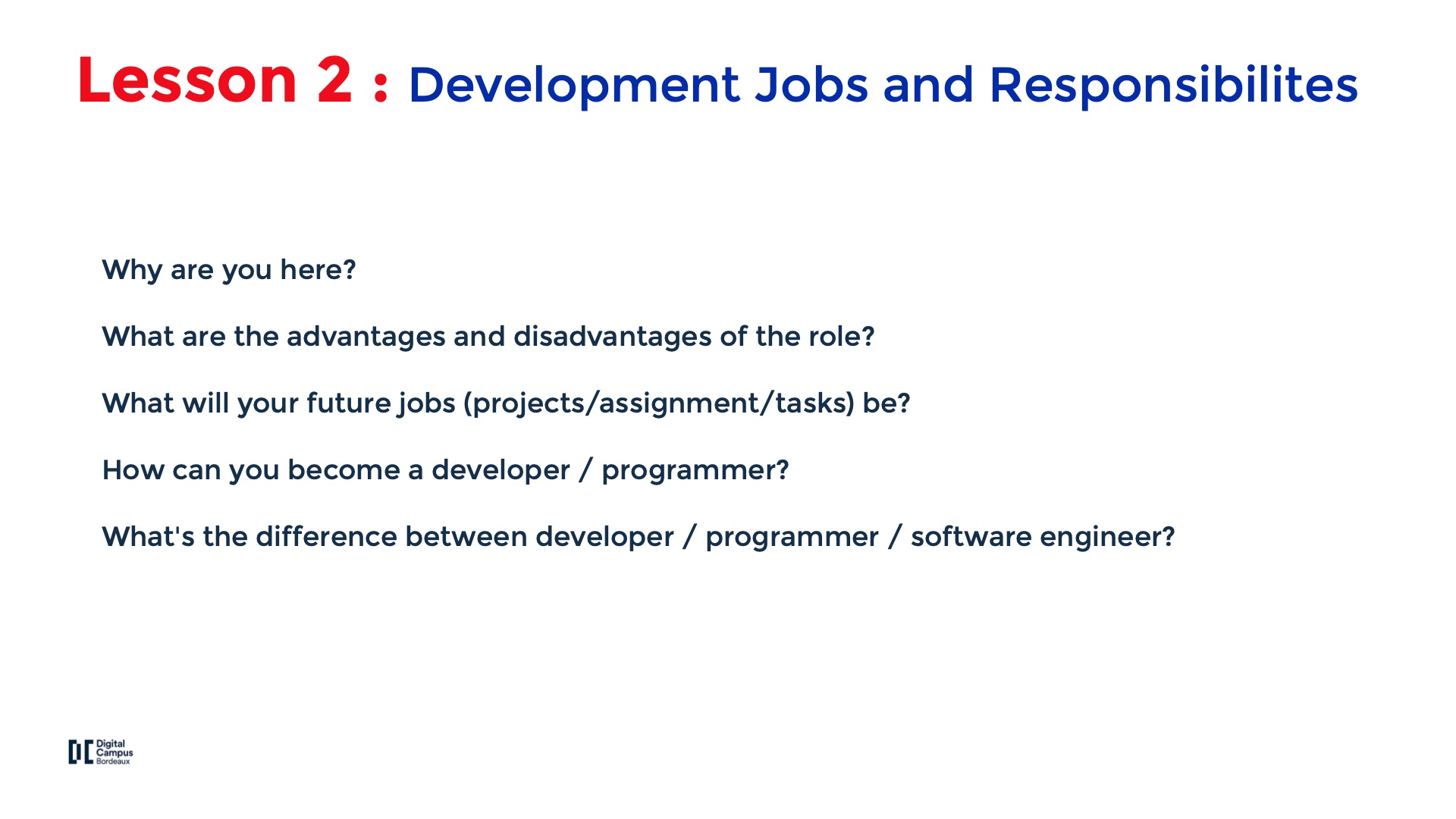 Lesson 2 : Development Jobs and Responsibilites

Why are you here?

What are the advantages and disadvantages of the role?

What will your future jobs (projects/assignment/tasks) be?

How can you become a developer / programmer?

What's the difference between developer / programmer / software engineer?

DC Digital Campus Bordeaux